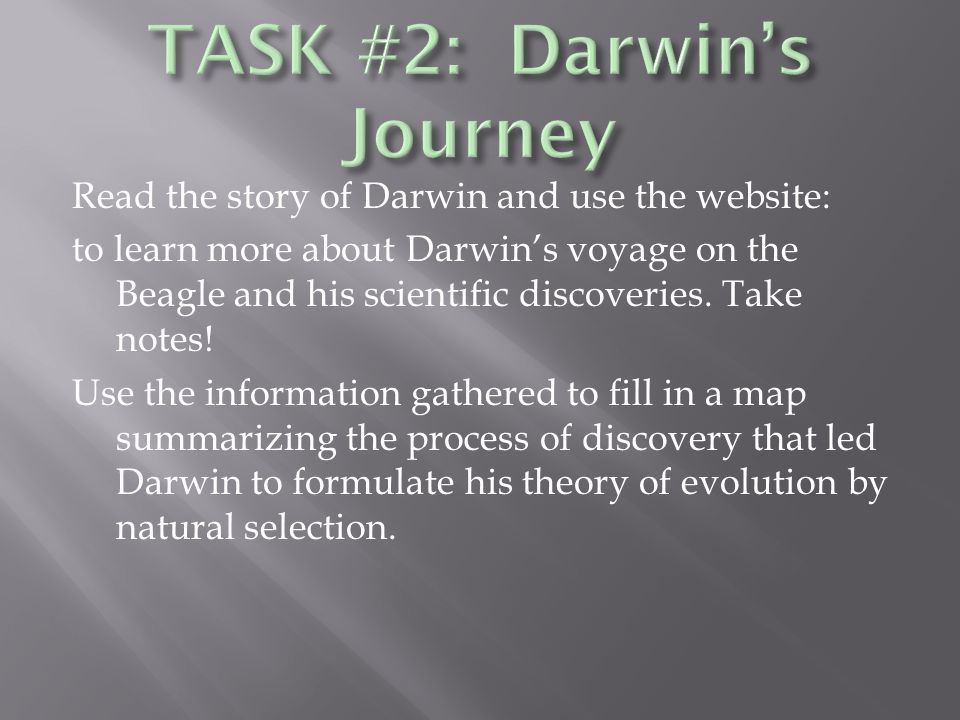 TASK #2: Darwin's Journey

Read the story of Darwin and use the website:

to learn more about Darwin's voyage on the Beagle and his scientific discoveries. Take notes!

Use the information gathered to fill in a map summarizing the process of discovery that led Darwin to formulate his theory of evolution by natural selection.